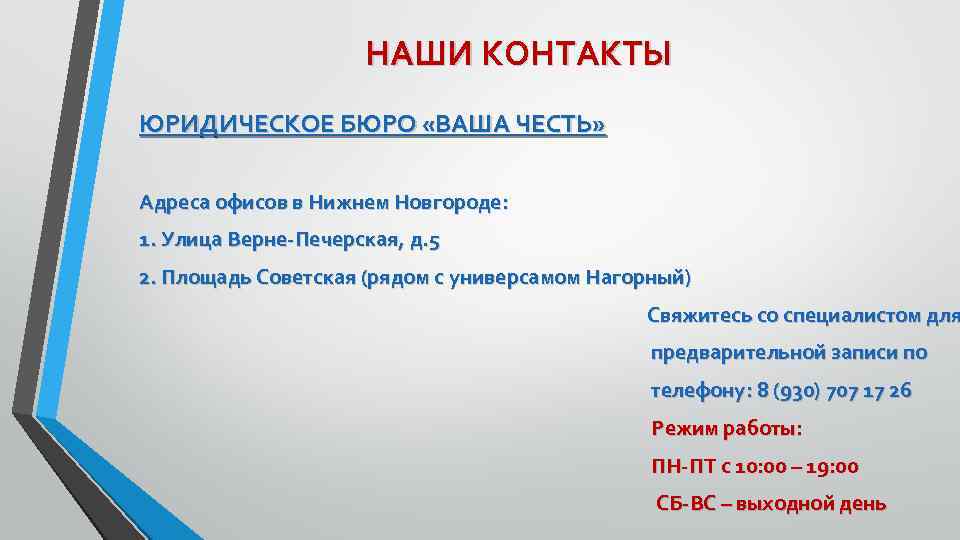 НАШИ КОНТАКТЫ

ЮРИДИЧЕСКОЕ БЮРО «ВАША ЧЕСТЬ»

Адреса офисов в Нижнем Новгороде:

1. Улица Верне-Печерская, д.5

2. Площадь Советская (рядом с универсамом Нагорный)

Свяжитесь со специалистом для предварительной записи по телефону: 8 (930) 707 17 26

Режим работы:

ПН-ПТ с 10:00 – 19:00

СБ-ВС – выходной день